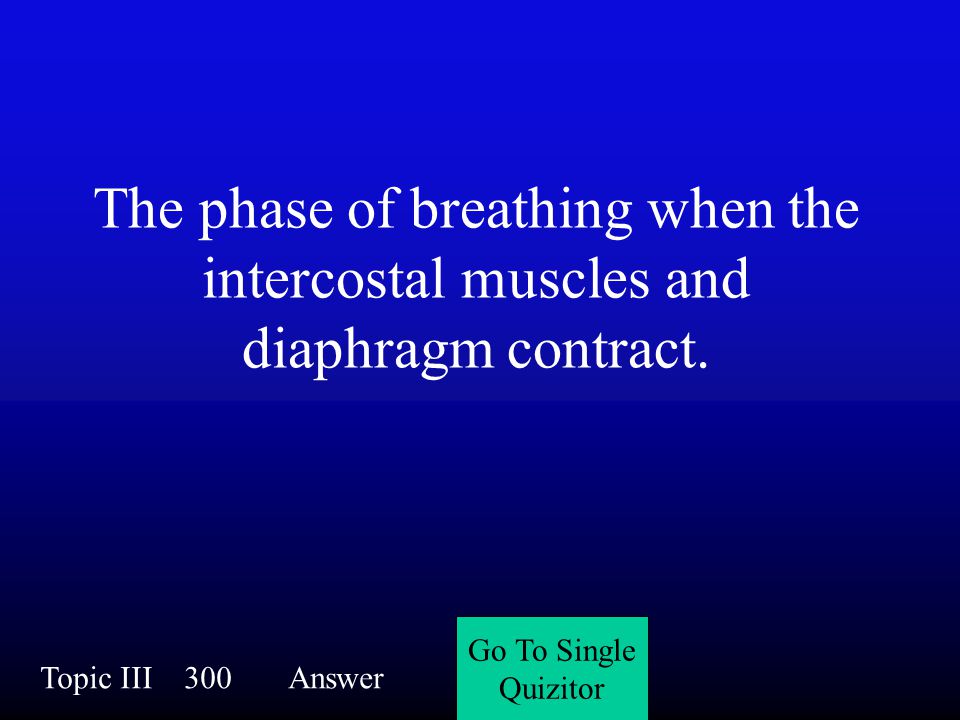 The phase of breathing when the intercostal muscles and diaphragm contract.

Topic III 300 Answer

Go To Single Quizitor